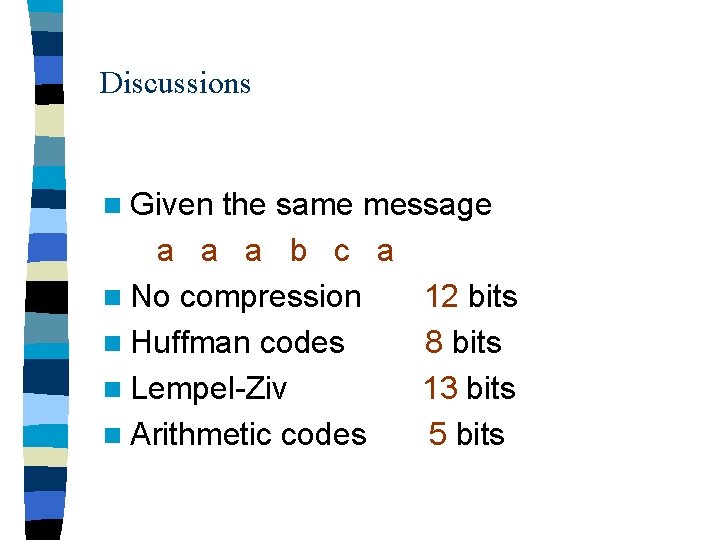 Discussions

Given the same message

a a a b c a

No compression 12 bits

Huffman codes 8 bits

Lempel-Ziv 13 bits

Arithmetic codes 5 bits